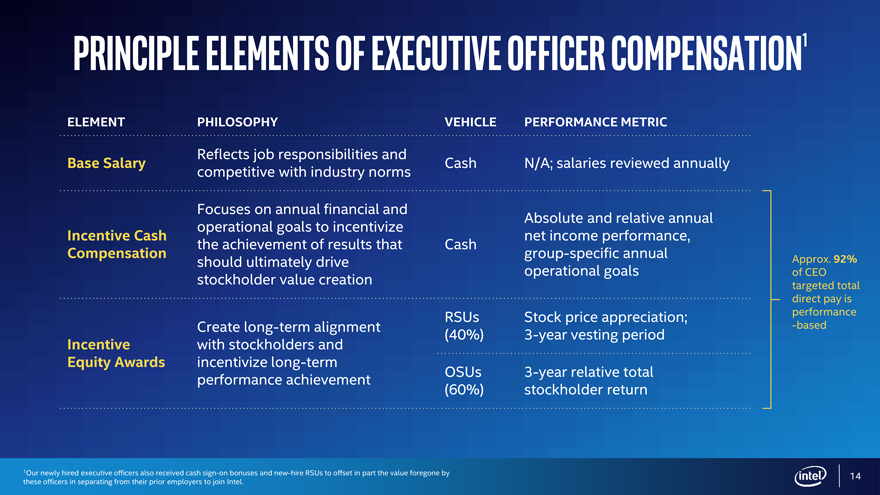 PRINCIPLE ELEMENTS OF EXECUTIVE OFFICER COMPENSATION$^1$

| ELEMENT | PHILOSOPHY | VEHICLE | PERFORMANCE METRIC |
|---|---|---|---|
| Base Salary | Reflects job responsibilities and competitive with industry norms | Cash | N/A; salaries reviewed annually |
| Incentive Cash Compensation | Focuses on annual financial and operational goals to incentivize the achievement of results that should ultimately drive stockholder value creation | Cash | Absolute and relative annual net income performance, group-specific annual operational goals |
| Incentive Equity Awards | Create long-term alignment with stockholders and incentivize long-term performance achievement | RSUs (40%) | Stock price appreciation; 3-year vesting period |
| | | OSUs (60%) | 3-year relative total stockholder return |

Approx. 92% of CEO targeted total direct pay is performance -based

$^1$Our newly hired executive officers also received cash sign-on bonuses and new-hire RSUs to offset in part the value foregone by these officers in separating from their prior employers to join Intel.

intel

14